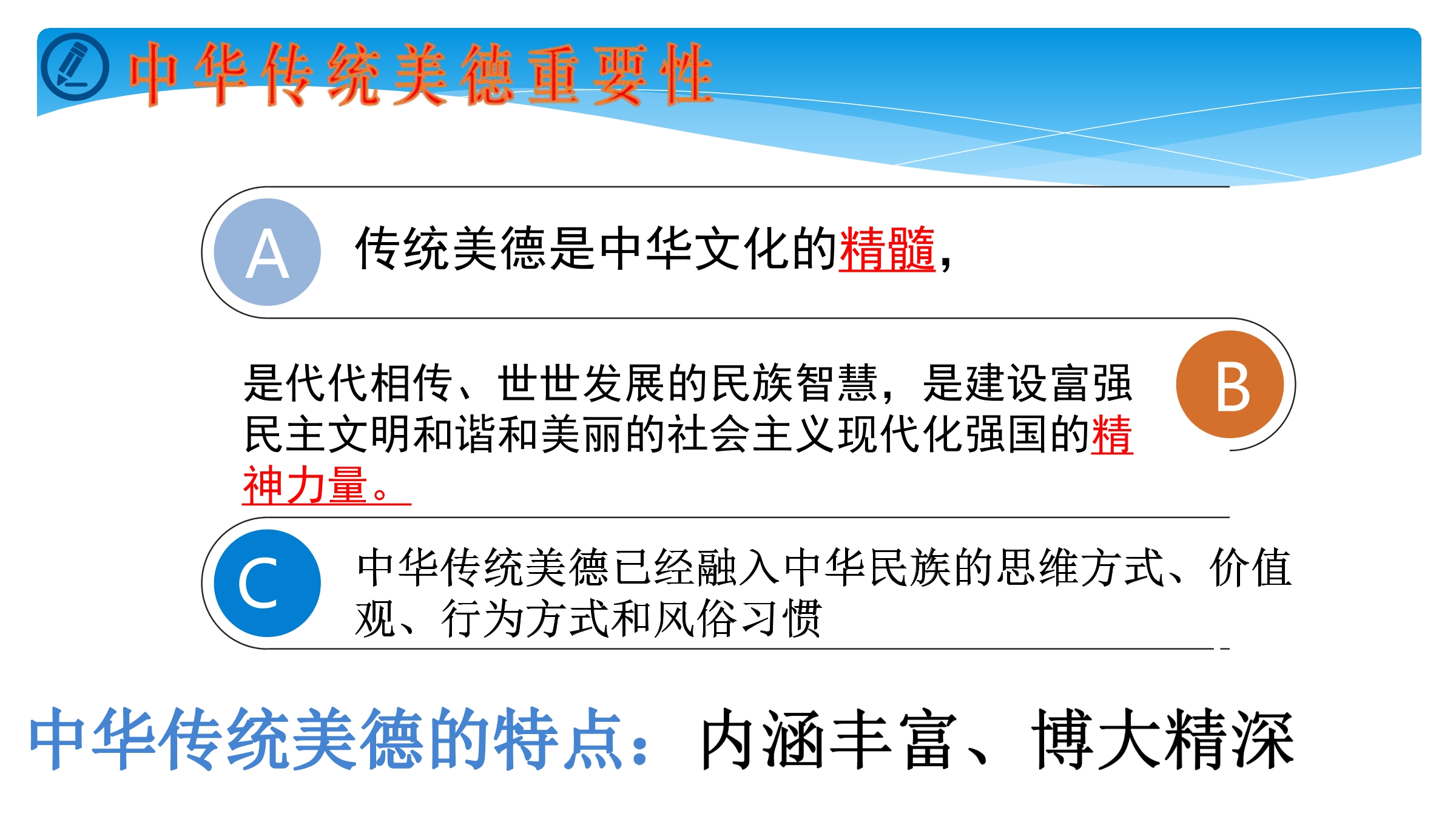 中华传统美德重要性

A 传统美德是中华文化的精髓，

是代代相传、世世发展的民族智慧，是建设富强民主文明和谐和美丽的社会主义现代化强国的精神力量。 B

C 中华传统美德已经融入中华民族的思维方式、价值观、行为方式和风俗习惯

中华传统美德的特点：内涵丰富、博大精深